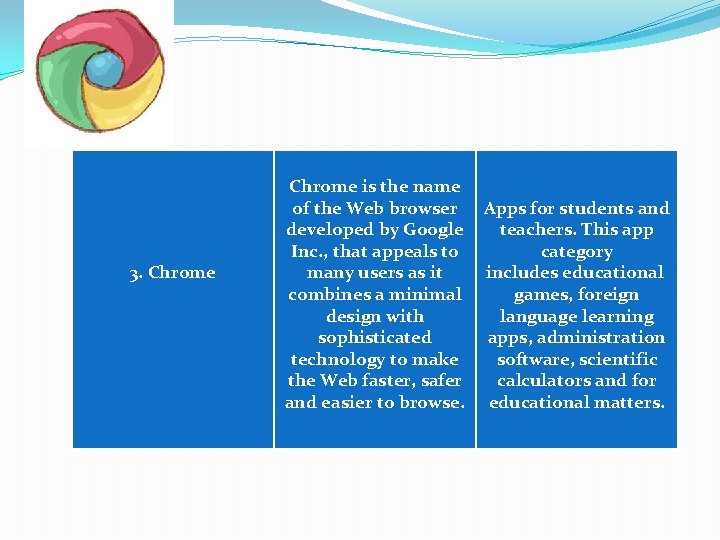 | 3. Chrome | Chrome is the name of the Web browser developed by Google Inc., that appeals to many users as it combines a minimal design with sophisticated technology to make the Web faster, safer and easier to browse. | Apps for students and teachers. This app category includes educational games, foreign language learning apps, administration software, scientific calculators and for educational matters. |